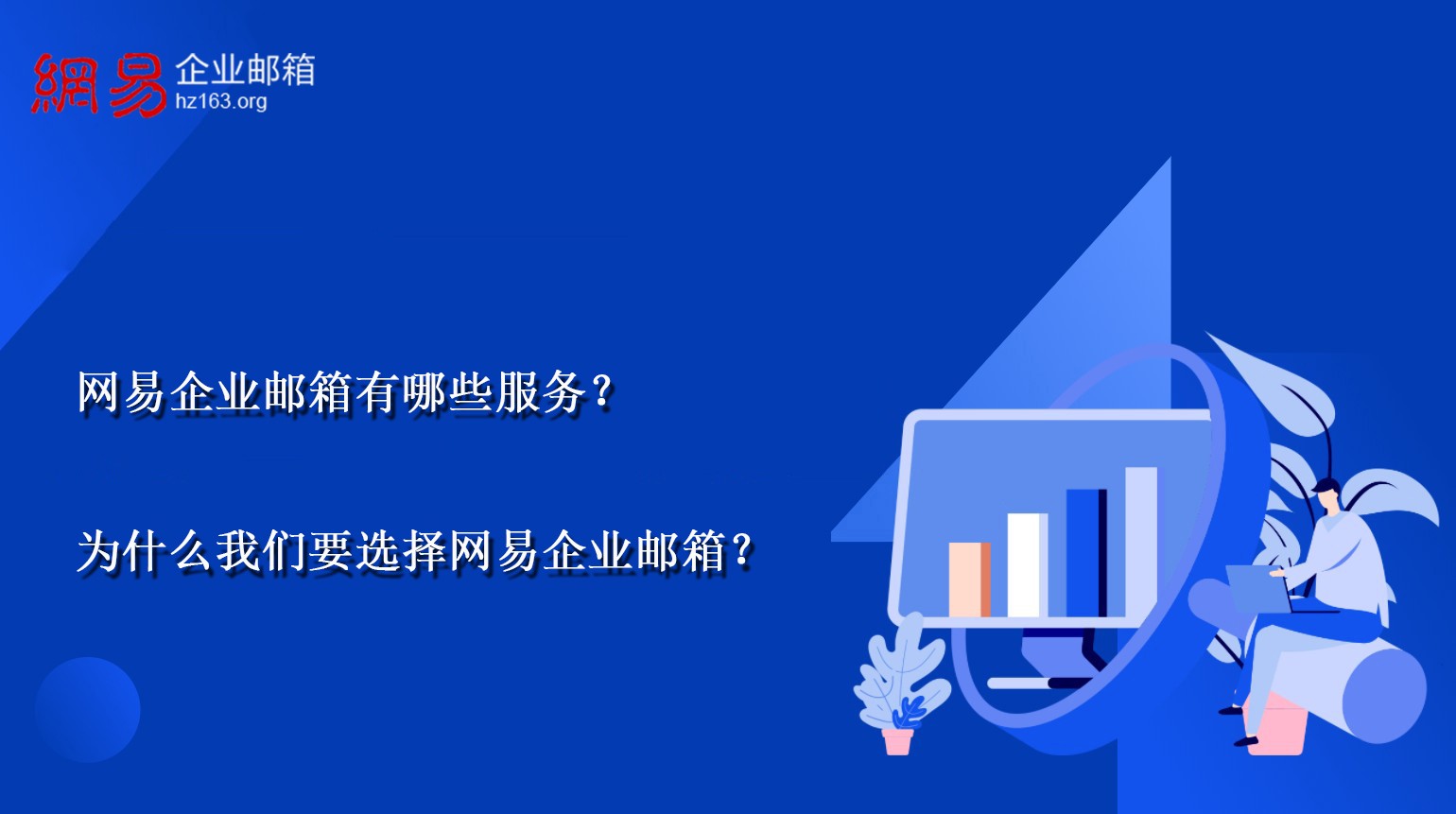 網易 企业邮箱
hz163.org

网易企业邮箱有哪些服务？

为什么我们要选择网易企业邮箱？